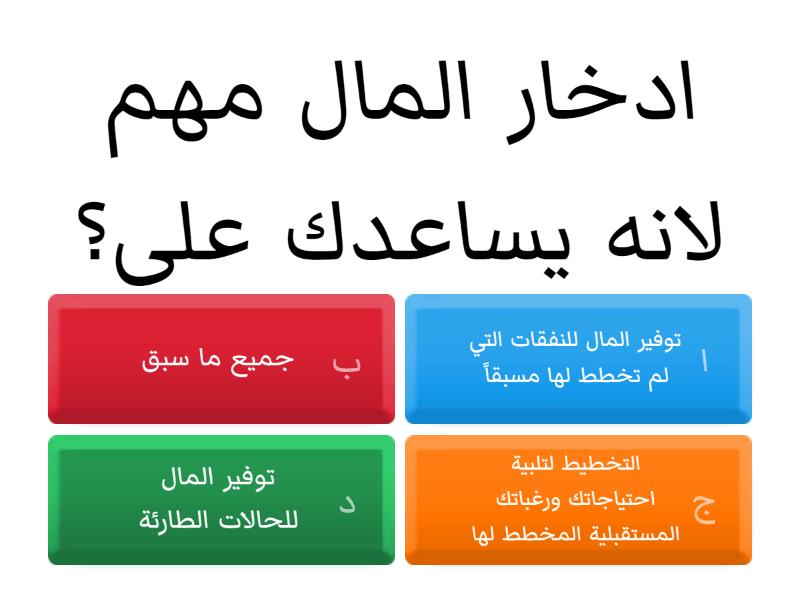 ادخار المال مهم لانه يساعدك على؟

ا توفير المال للنفقات التي لم تخطط لها مسبقاً

ب جميع ما سبق

ج التخطيط لتلبية احتياجاتك ورغباتك المستقبلية المخطط لها

د توفير المال للحالات الطارئة